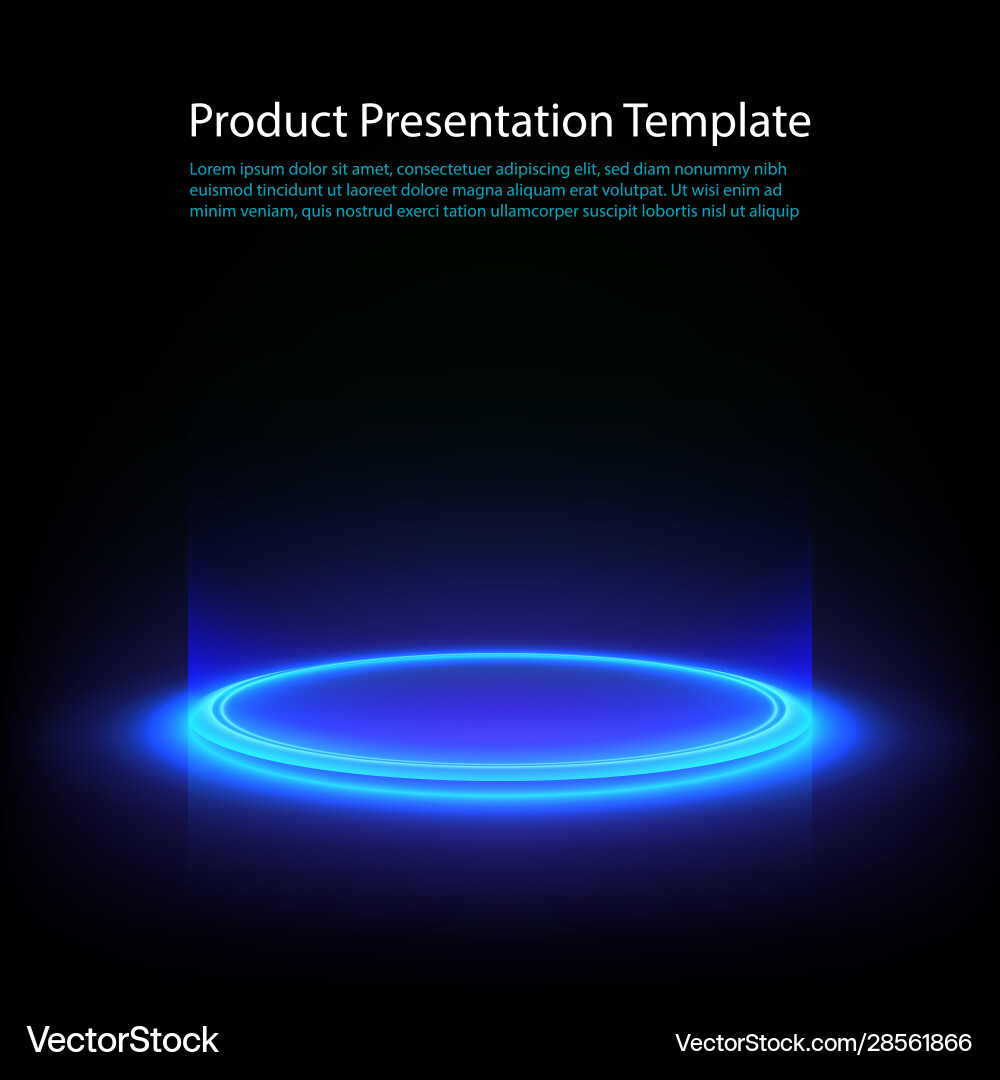 Product Presentation Template

Lorem ipsum dolor sit amet, consectetuer adipiscing elit, sed diam nonummy nibh euismod tincidunt ut laoreet dolore magna aliquam erat volutpat. Ut wisi enim ad minim veniam, quis nostrud exerci tation ullamcorper suscipit lobortis nisl ut aliquip

VectorStock

VectorStock.com/28561866